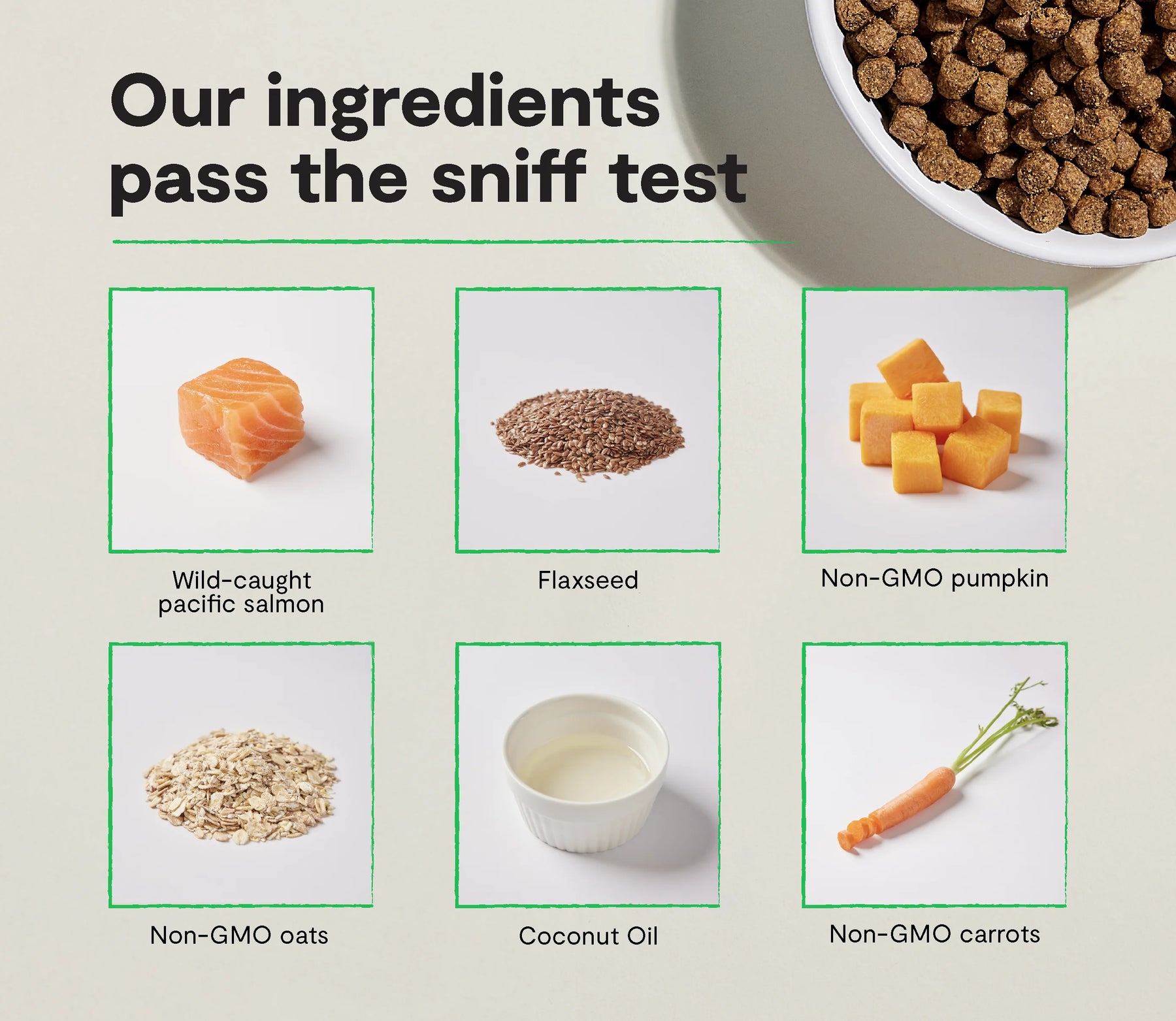 Our ingredients pass the sniff test

Wild-caught pacific salmon

Flaxseed

Non-GMO pumpkin

Non-GMO oats

Coconut Oil

Non-GMO carrots